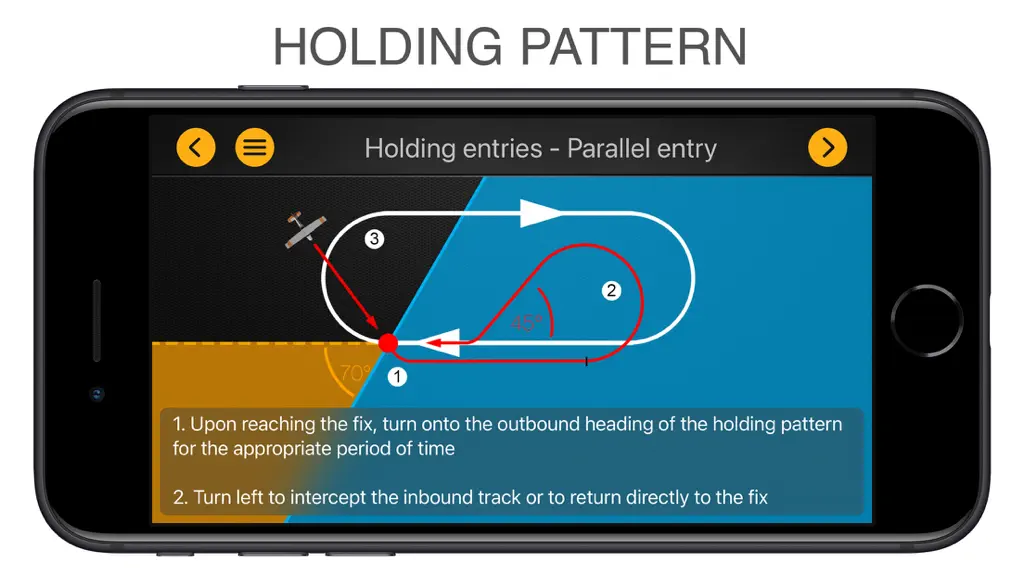 HOLDING PATTERN

Holding entries - Parallel entry

3

2

45°

70°

1

1. Upon reaching the fix, turn onto the outbound heading of the holding pattern for the appropriate period of time

2. Turn left to intercept the inbound track or to return directly to the fix